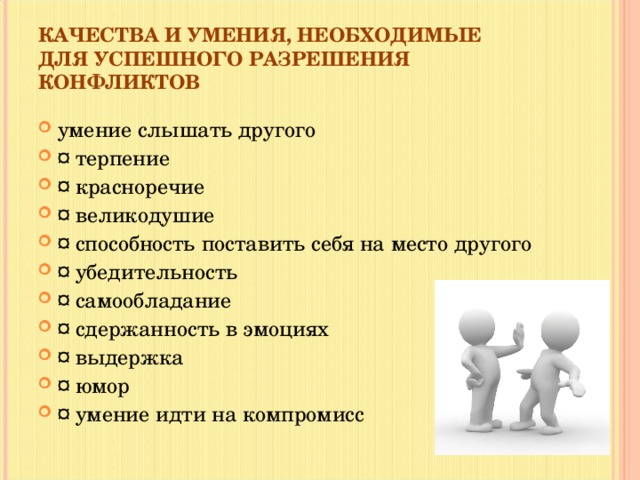 КАЧЕСТВА И УМЕНИЯ, НЕОБХОДИМЫЕ ДЛЯ УСПЕШНОГО РАЗРЕШЕНИЯ КОНФЛИКТОВ

умение слышать другого
¤ терпение
¤ красноречие
¤ великодушие
¤ способность поставить себя на место другого
¤ убедительность
¤ самообладание
¤ сдержанность в эмоциях
¤ выдержка
¤ юмор
¤ умение идти на компромисс